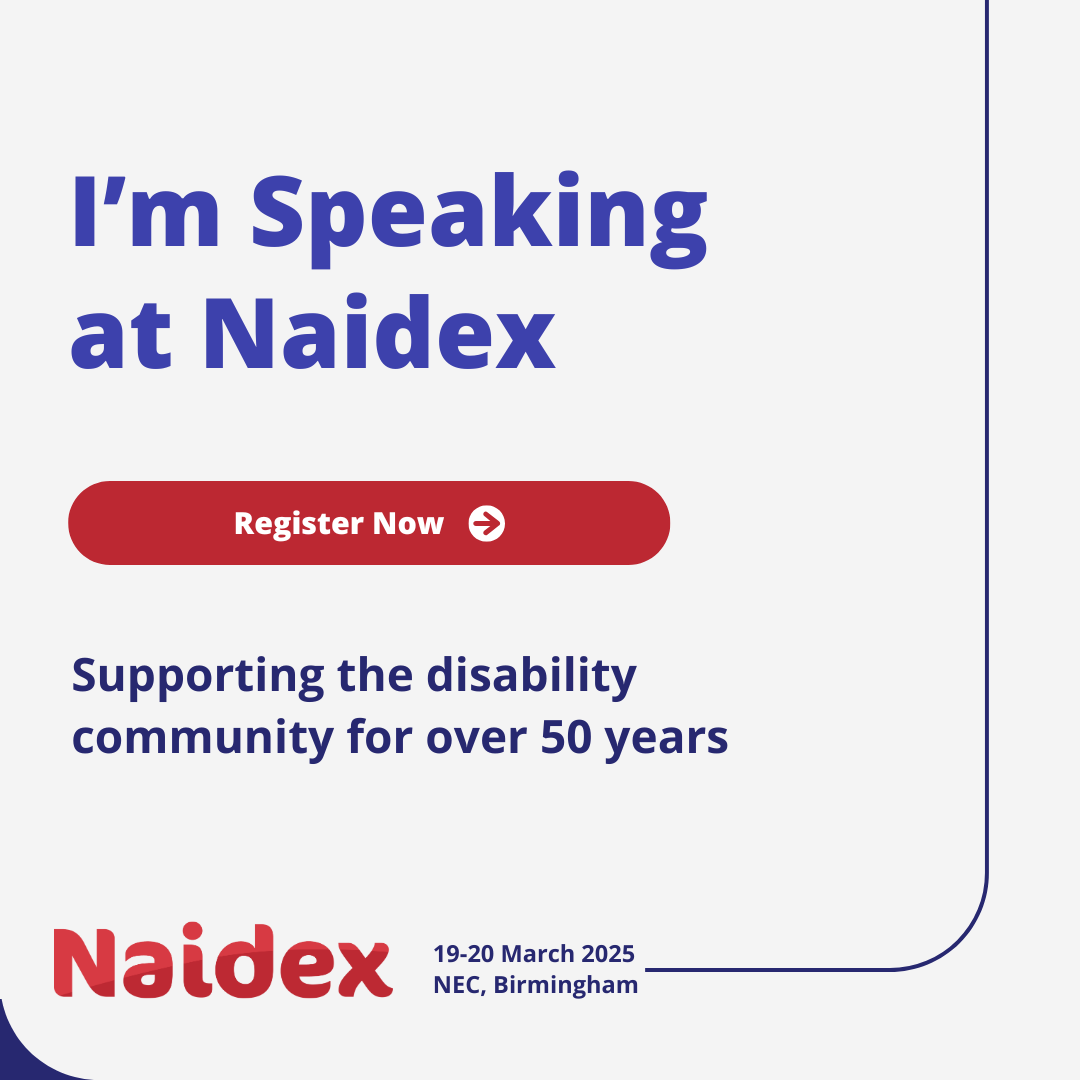 I’m Speaking at Naidex

Register Now

Supporting the disability community for over 50 years

Naidex

19-20 March 2025
NEC, Birmingham